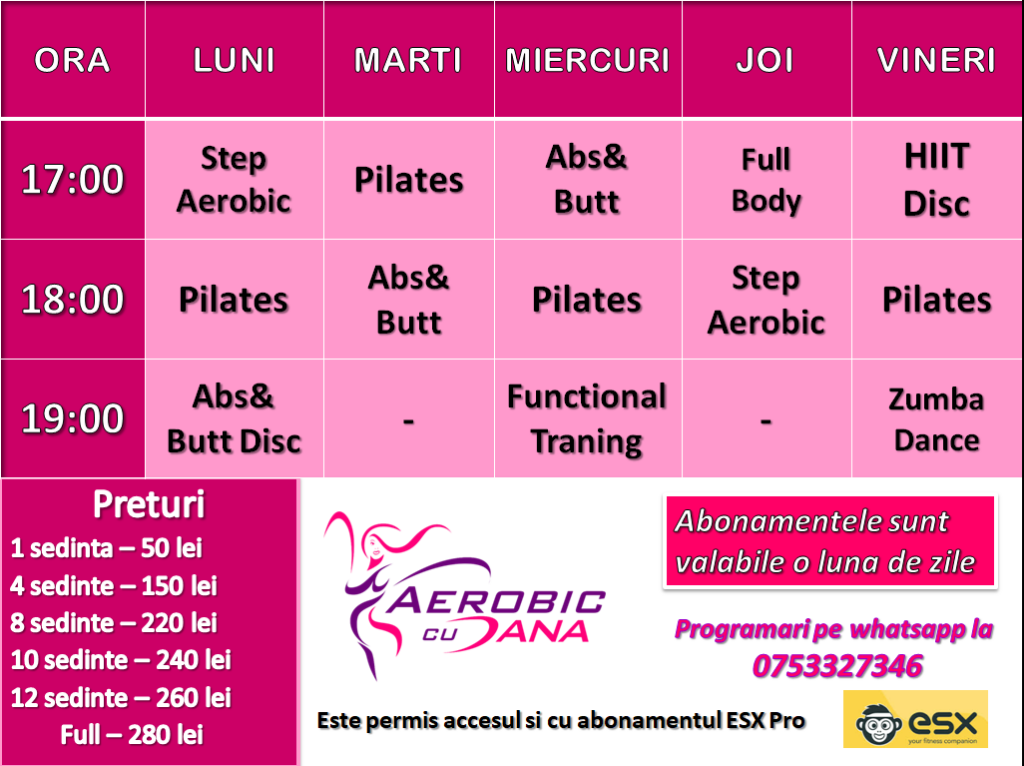 | ORA | LUNI | MARTI | MIERCURI | JOI | VINERI |
|---|---|---|---|---|---|
| 17:00 | Step Aerobic | Pilates | Abs& Butt | Full Body | HIIT Disc |
| 18:00 | Pilates | Abs& Butt | Pilates | Step Aerobic | Pilates |
| 19:00 | Abs& Butt Disc | - | Functional Traning | - | Zumba Dance |

Preturi
1 sedinta – 50 lei
4 sedinte – 150 lei
8 sedinte – 220 lei
10 sedinte – 240 lei
12 sedinte – 260 lei
Full – 280 lei

AEROBIC CU DANA

Abonamentele sunt valabile o luna de zile

Programari pe whatsapp la
0753327346

Este permis accesul si cu abonamentul ESX Pro

esx
your fitness companion